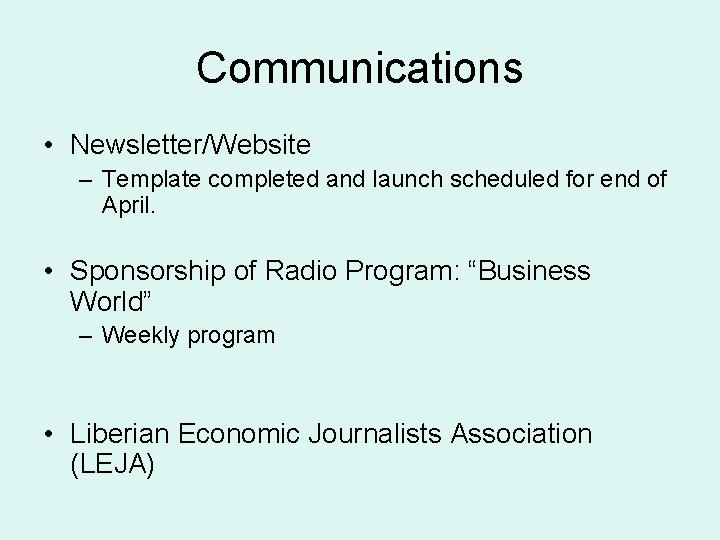 Communications

• Newsletter/Website
– Template completed and launch scheduled for end of April.

• Sponsorship of Radio Program: “Business World”
– Weekly program

• Liberian Economic Journalists Association (LEJA)